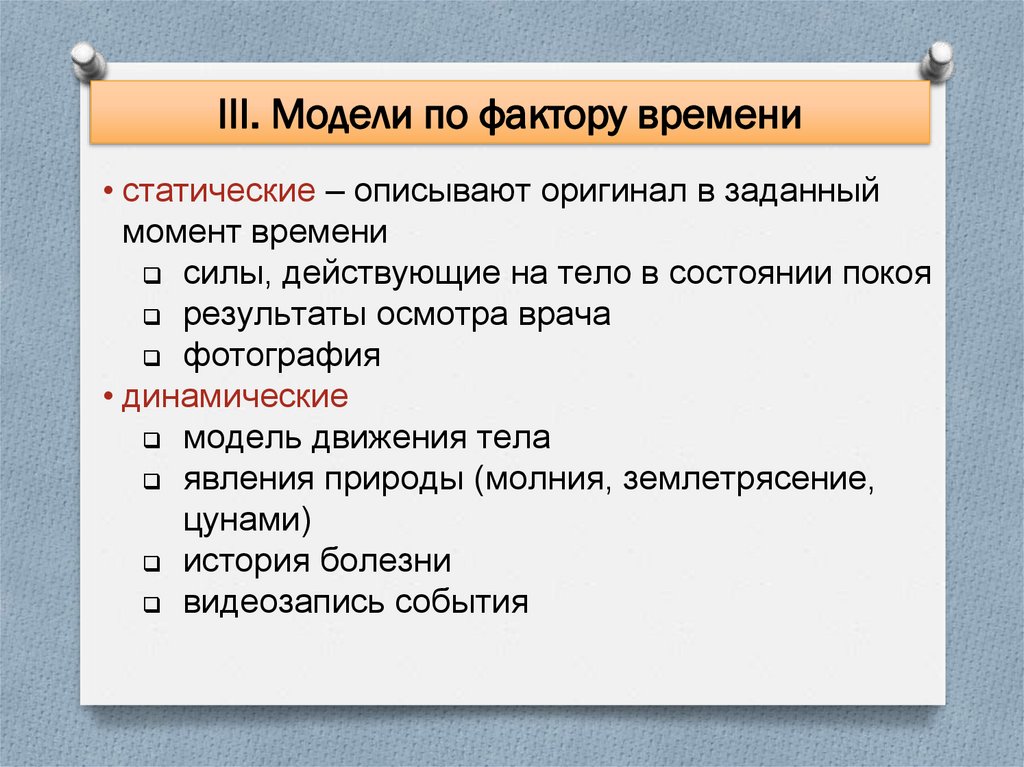 III. Модели по фактору времени

• статические – описывают оригинал в заданный момент времени
  ❑ силы, действующие на тело в состоянии покоя
  ❑ результаты осмотра врача
  ❑ фотография
• динамические
  ❑ модель движения тела
  ❑ явления природы (молния, землетрясение, цунами)
  ❑ история болезни
  ❑ видеозапись события